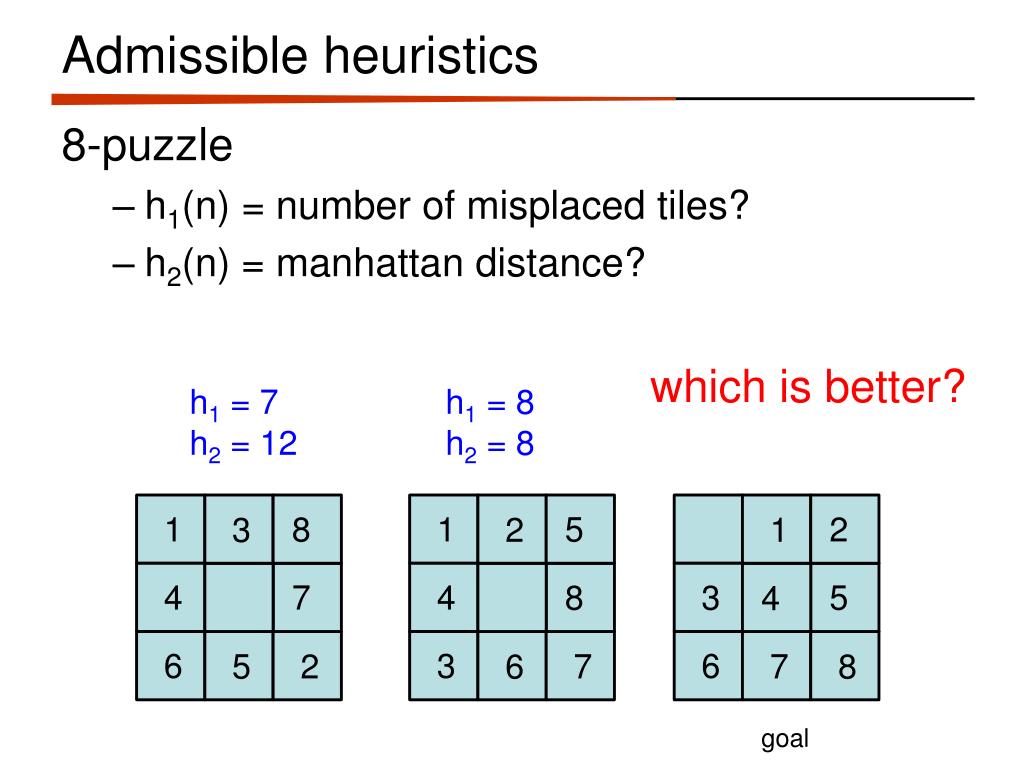 Admissible heuristics

8-puzzle

– $h_1(n)$ = number of misplaced tiles?

– $h_2(n)$ = manhattan distance?

$h_1 = 7$
$h_2 = 12$

$h_1 = 8$
$h_2 = 8$

which is better?

| 1 | 3 | 8 |
|---|---|---|
| 4 |   | 7 |
| 6 | 5 | 2 |

| 1 | 2 | 5 |
|---|---|---|
| 4 |   | 8 |
| 3 | 6 | 7 |

|   | 1 | 2 |
|---|---|---|
| 3 | 4 | 5 |
| 6 | 7 | 8 |

goal